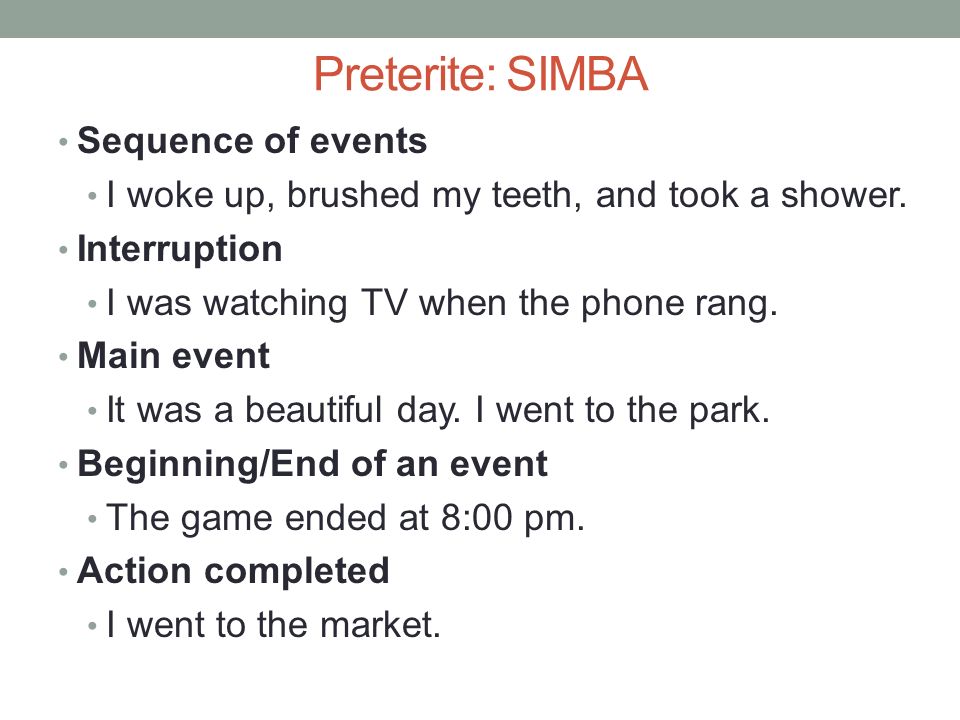 Preterite: SIMBA

• Sequence of events
  • I woke up, brushed my teeth, and took a shower.
• Interruption
  • I was watching TV when the phone rang.
• Main event
  • It was a beautiful day. I went to the park.
• Beginning/End of an event
  • The game ended at 8:00 pm.
• Action completed
  • I went to the market.